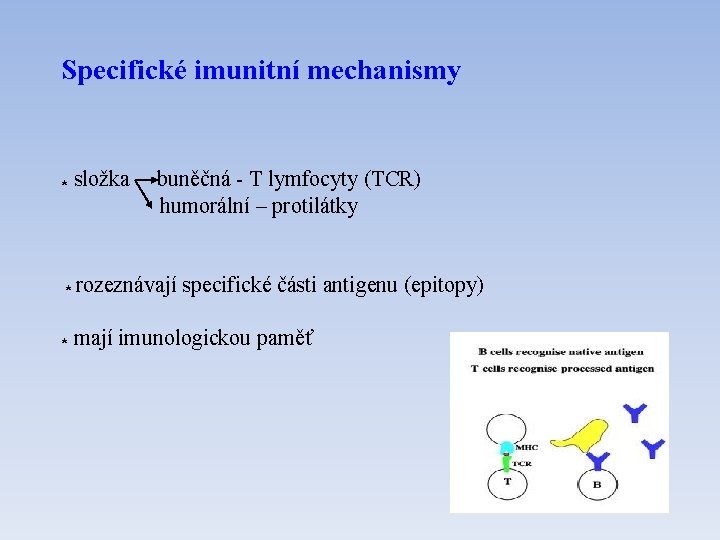 Specifické imunitní mechanismy

* složka buněčná - T lymfocyty (TCR)
humorální – protilátky

* rozeznávají specifické části antigenu (epitopy)

* mají imunologickou paměť

B cells recognise native antigen
T cells recognise processed antigen

MHC
TCR
T
B